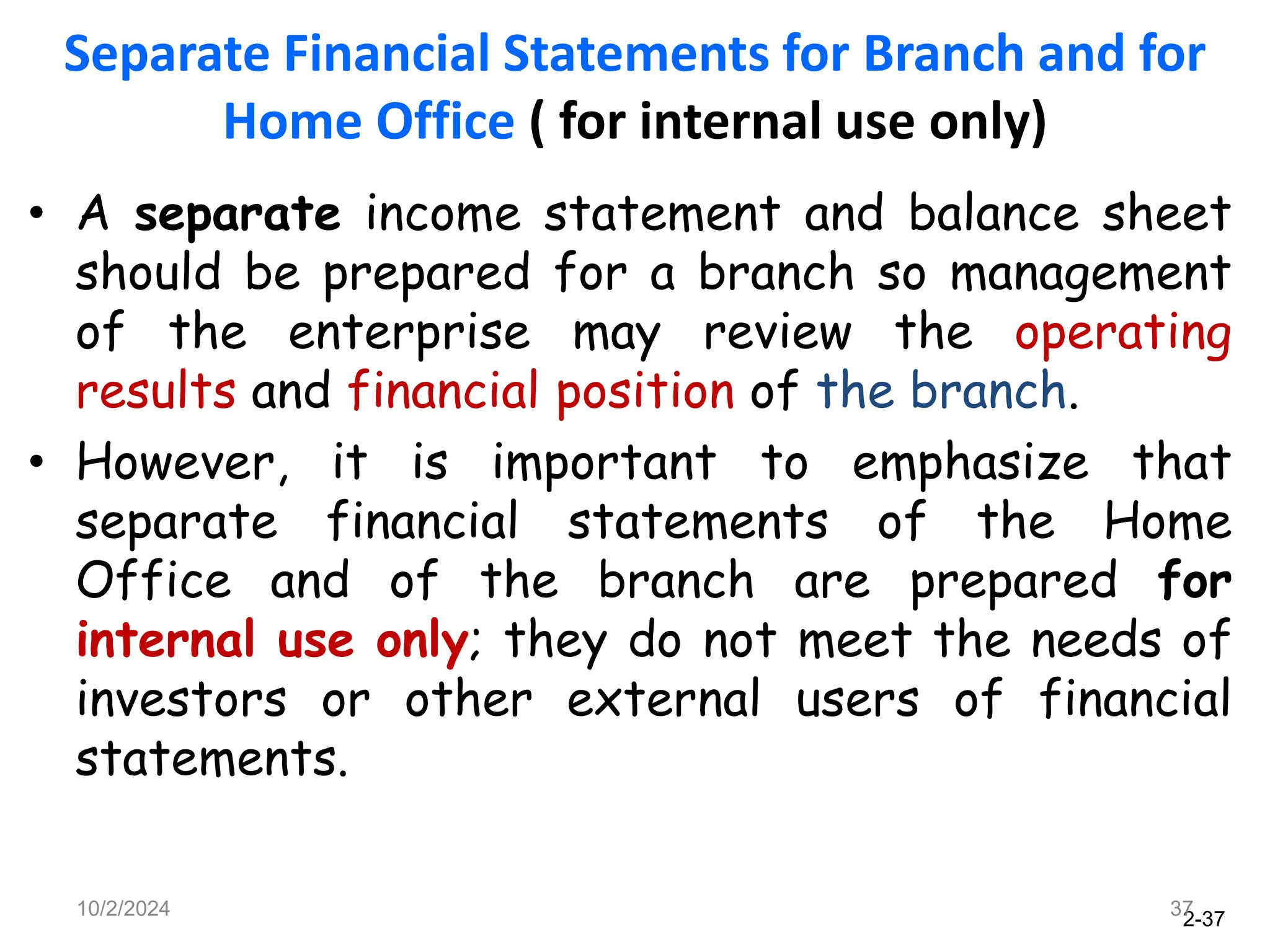 Separate Financial Statements for Branch and for Home Office ( for internal use only)

• A separate income statement and balance sheet should be prepared for a branch so management of the enterprise may review the operating results and financial position of the branch.

• However, it is important to emphasize that separate financial statements of the Home Office and of the branch are prepared for internal use only; they do not meet the needs of investors or other external users of financial statements.

10/2/2024

37 2-37